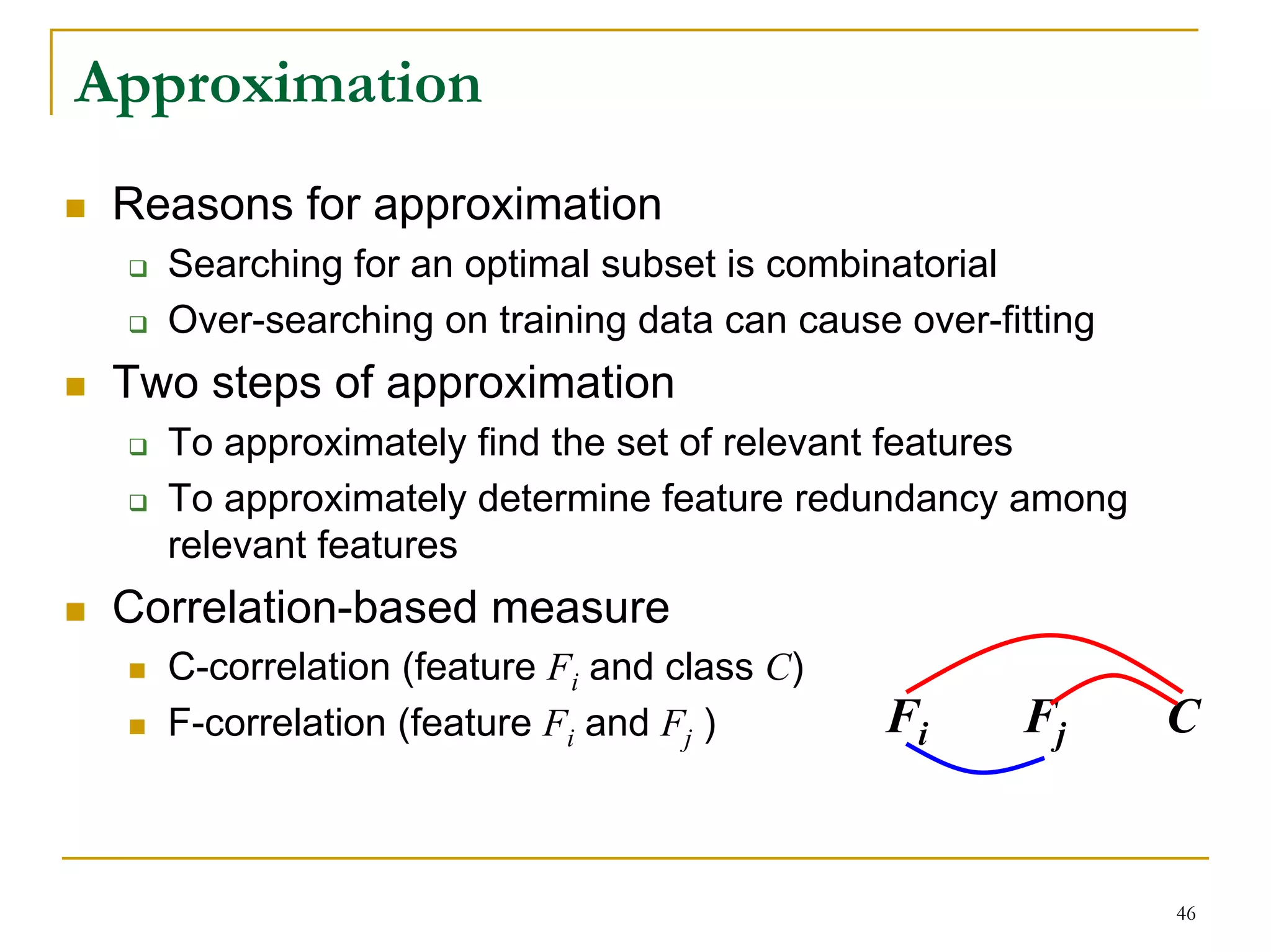 Approximation

Reasons for approximation
Searching for an optimal subset is combinatorial
Over-searching on training data can cause over-fitting

Two steps of approximation
To approximately find the set of relevant features
To approximately determine feature redundancy among relevant features

Correlation-based measure
C-correlation (feature $F_i$ and class $C$)
F-correlation (feature $F_i$ and $F_j$ )

$F_i$ $F_j$ $C$

46